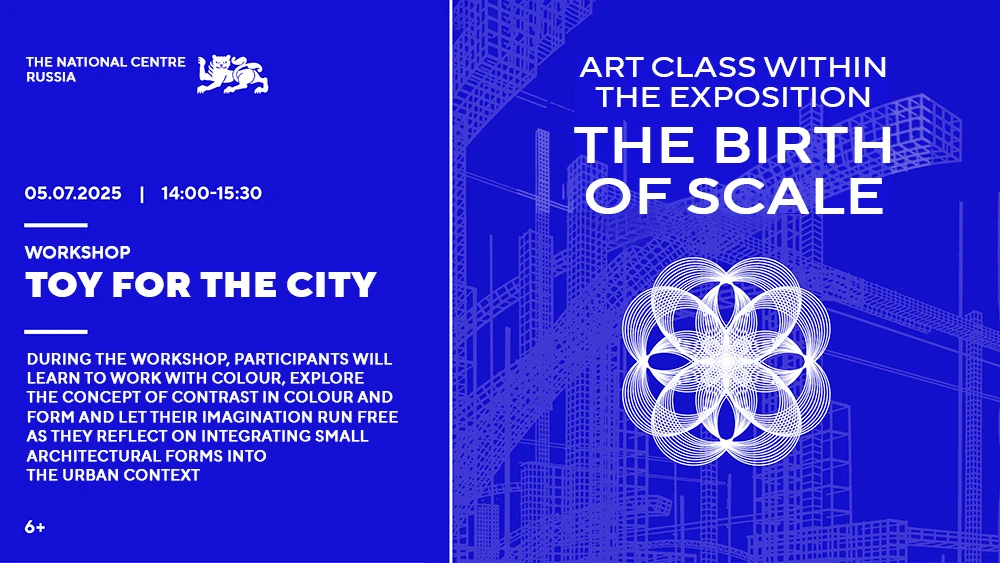 THE NATIONAL CENTRE
RUSSIA

05.07.2025 | 14:00-15:30

WORKSHOP
TOY FOR THE CITY

DURING THE WORKSHOP, PARTICIPANTS WILL LEARN TO WORK WITH COLOUR, EXPLORE THE CONCEPT OF CONTRAST IN COLOUR AND FORM AND LET THEIR IMAGINATION RUN FREE AS THEY REFLECT ON INTEGRATING SMALL ARCHITECTURAL FORMS INTO THE URBAN CONTEXT

6+

ART CLASS WITHIN THE EXPOSITION
THE BIRTH OF SCALE